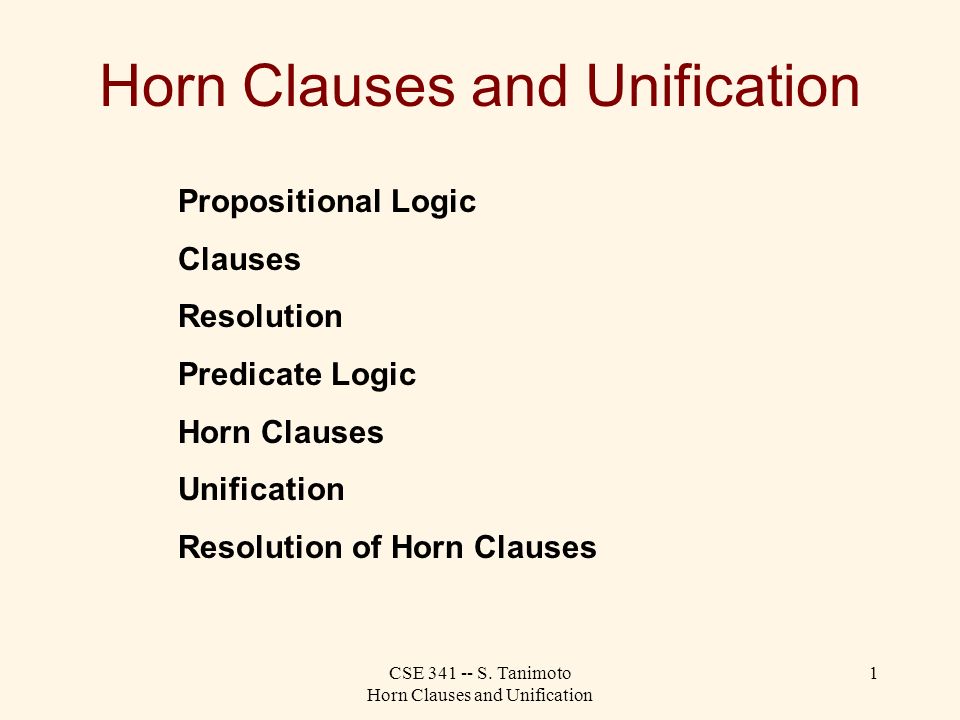 Horn Clauses and Unification

Propositional Logic

Clauses

Resolution

Predicate Logic

Horn Clauses

Unification

Resolution of Horn Clauses

CSE 341 -- S. Tanimoto
Horn Clauses and Unification

1